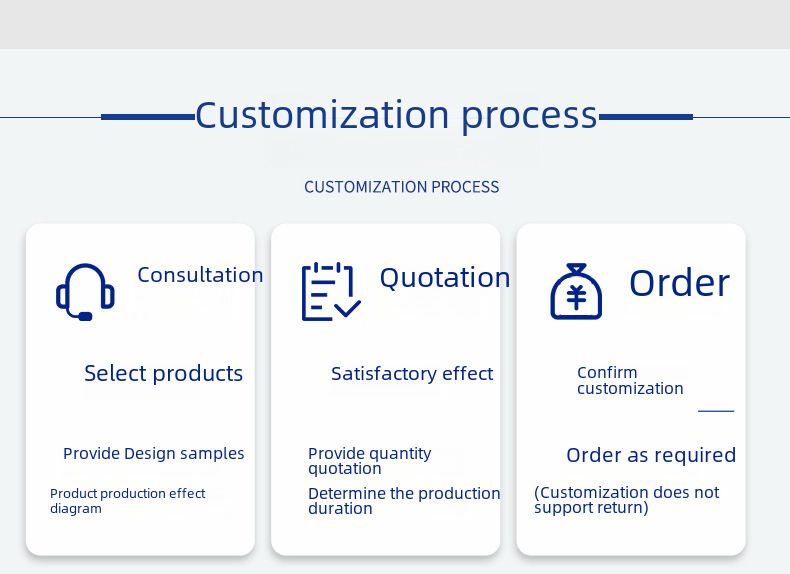 Customization process

CUSTOMIZATION PROCESS

Consultation

Select products

Provide Design samples

Product production effect diagram

Quotation

Satisfactory effect

Provide quantity quotation

Determine the production duration

Order

Confirm customization

Order as required

(Customization does not support return)